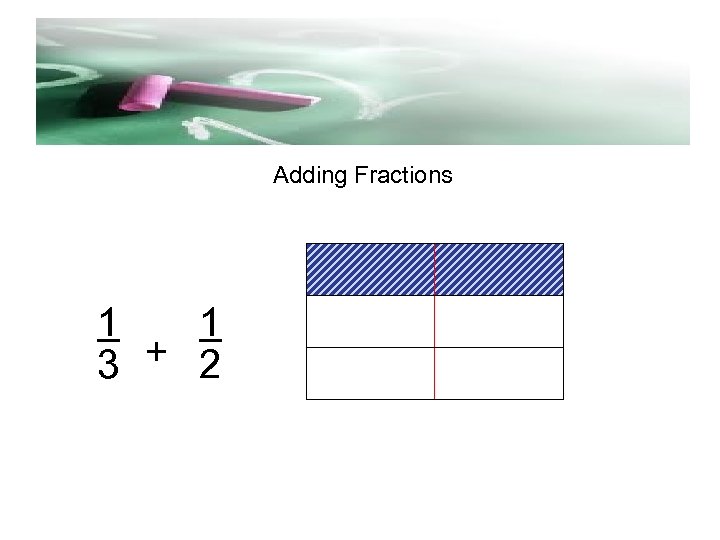 Adding Fractions

$\frac{1}{3} + \frac{1}{2}$